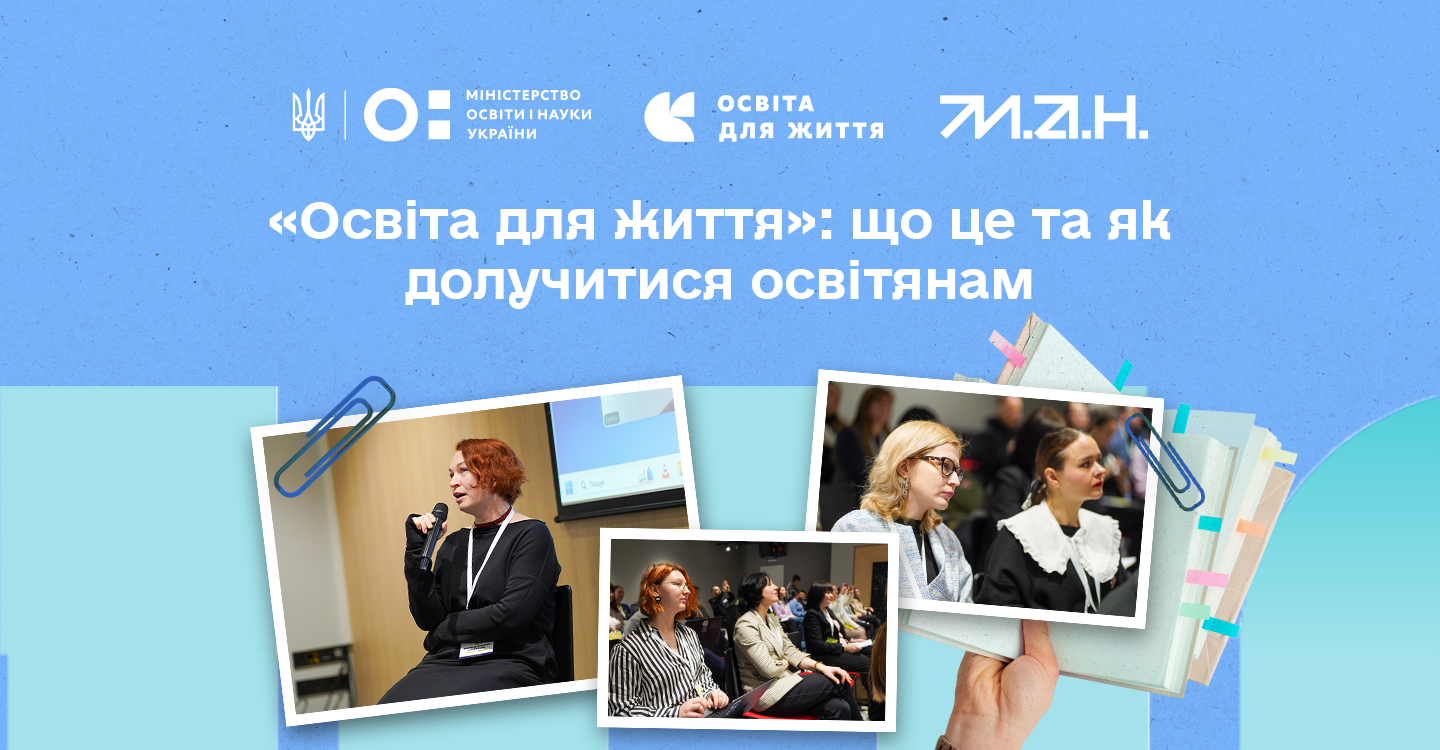 МІНІСТЕРСТВО ОСВІТИ І НАУКИ УКРАЇНИ

ОСВІТА ДЛЯ ЖИТТЯ

М.А.Н.

«Освіта для життя»: що це та як долучитися освітянам